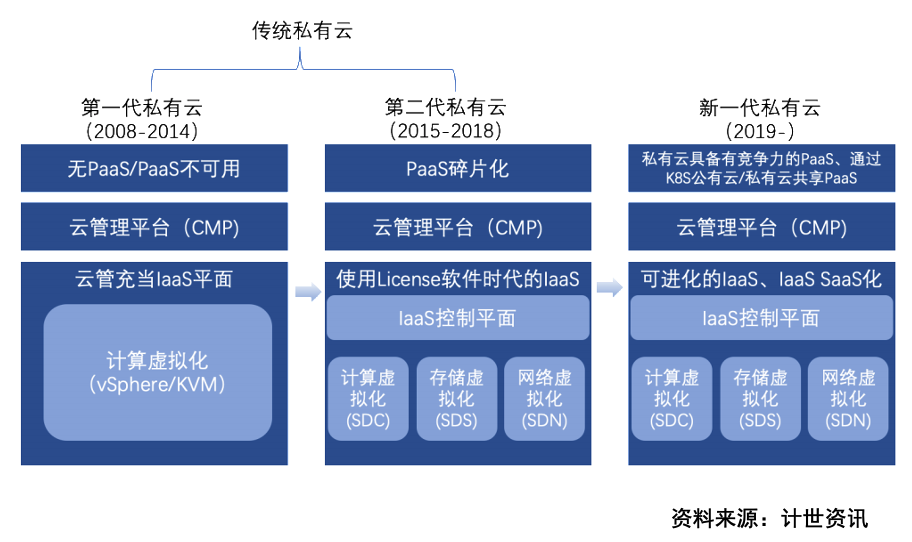 传统私有云

第一代私有云
（2008-2014）

无PaaS/PaaS不可用

云管理平台（CMP）

云管充当IaaS平面

计算虚拟化
（vSphere/KVM）

第二代私有云
（2015-2018）

PaaS碎片化

云管理平台（CMP）

使用License软件时代的IaaS

IaaS控制平面

计算虚拟化
（SDC）

存储虚拟化
（SDS）

网络虚拟化
（SDN）

新一代私有云
（2019-）

私有云具备有竞争力的PaaS、通过K8S公有云/私有云共享PaaS

云管理平台（CMP）

可进化的IaaS、IaaS SaaS化

IaaS控制平面

计算虚拟化
（SDC）

存储虚拟化
（SDS）

网络虚拟化
（SDN）

资料来源：计世资讯